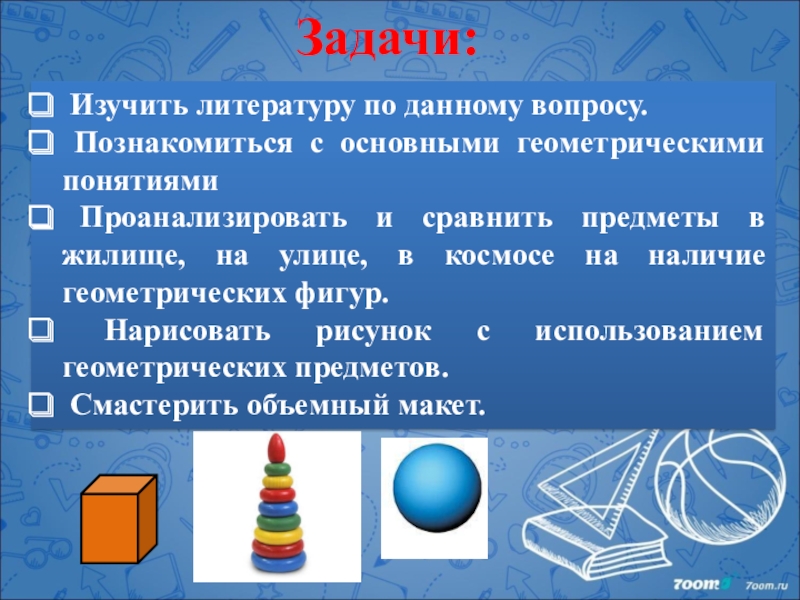 Задачи:

❑ Изучить литературу по данному вопросу.

❑ Познакомиться с основными геометрическими понятиями

❑ Проанализировать и сравнить предметы в жилище, на улице, в космосе на наличие геометрических фигур.

❑ Нарисовать рисунок с использованием геометрических предметов.

❑ Смастерить объемный макет.

7oom 7oom.ru